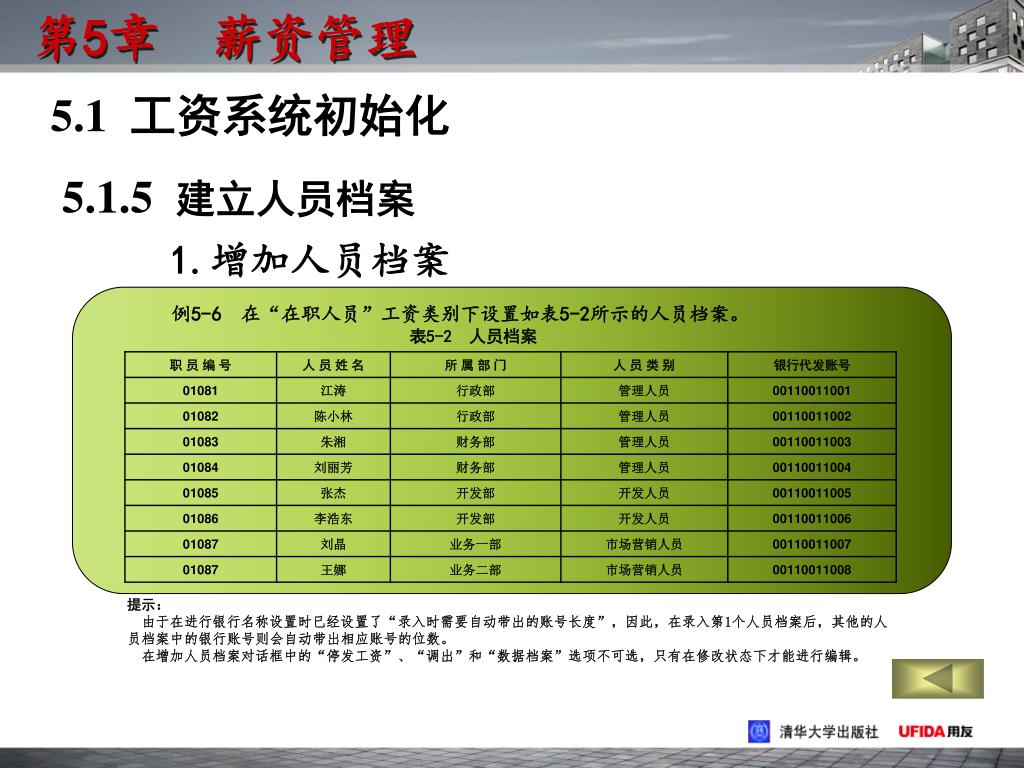 第5章　薪资管理

5.1 工资系统初始化

5.1.5 建立人员档案

1. 增加人员档案

例5-6　在“在职人员”工资类别下设置如表5-2所示的人员档案。

表5-2　人员档案

| 职员编号 | 人员姓名 | 所属部门 | 人员类别 | 银行代发账号 |
|---|---|---|---|---|
| 01081 | 江涛 | 行政部 | 管理人员 | 00110011001 |
| 01082 | 陈小林 | 行政部 | 管理人员 | 00110011002 |
| 01083 | 朱湘 | 财务部 | 管理人员 | 00110011003 |
| 01084 | 刘丽芳 | 财务部 | 管理人员 | 00110011004 |
| 01085 | 张杰 | 开发部 | 开发人员 | 00110011005 |
| 01086 | 李浩东 | 开发部 | 开发人员 | 00110011006 |
| 01087 | 刘晶 | 业务一部 | 市场营销人员 | 00110011007 |
| 01087 | 王娜 | 业务二部 | 市场营销人员 | 00110011008 |

提示：
由于在进行银行名称设置时已经设置了“录入时需要自动带出的账号长度”，因此，在录入第1个人员档案后，其他的人员档案中的银行账号则会自动带出相应账号的位数。
在增加人员档案对话框中的“停发工资”、“调出”和“数据档案”选项不可选，只有在修改状态下才能进行编辑。

清华大学出版社　UFIDA用友